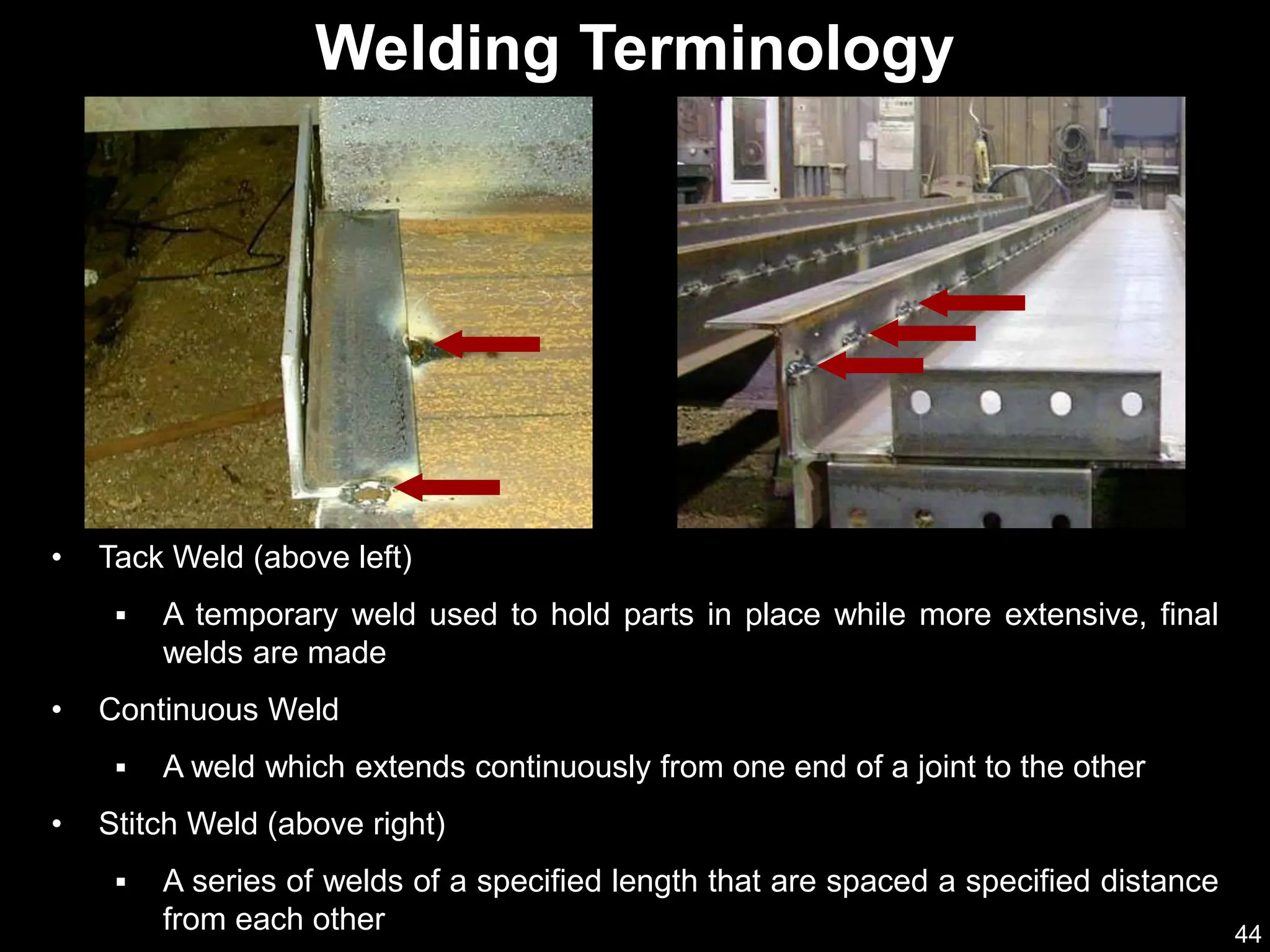 Welding Terminology

• Tack Weld (above left)

▪ A temporary weld used to hold parts in place while more extensive, final welds are made

• Continuous Weld

▪ A weld which extends continuously from one end of a joint to the other

• Stitch Weld (above right)

▪ A series of welds of a specified length that are spaced a specified distance from each other

44